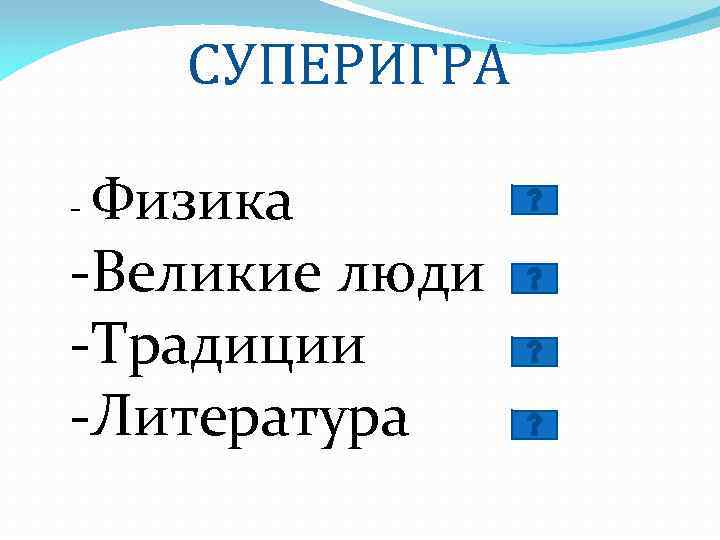 СУПЕРИГРА

- Физика ?
-Великие люди ?
-Традиции ?
-Литература ?